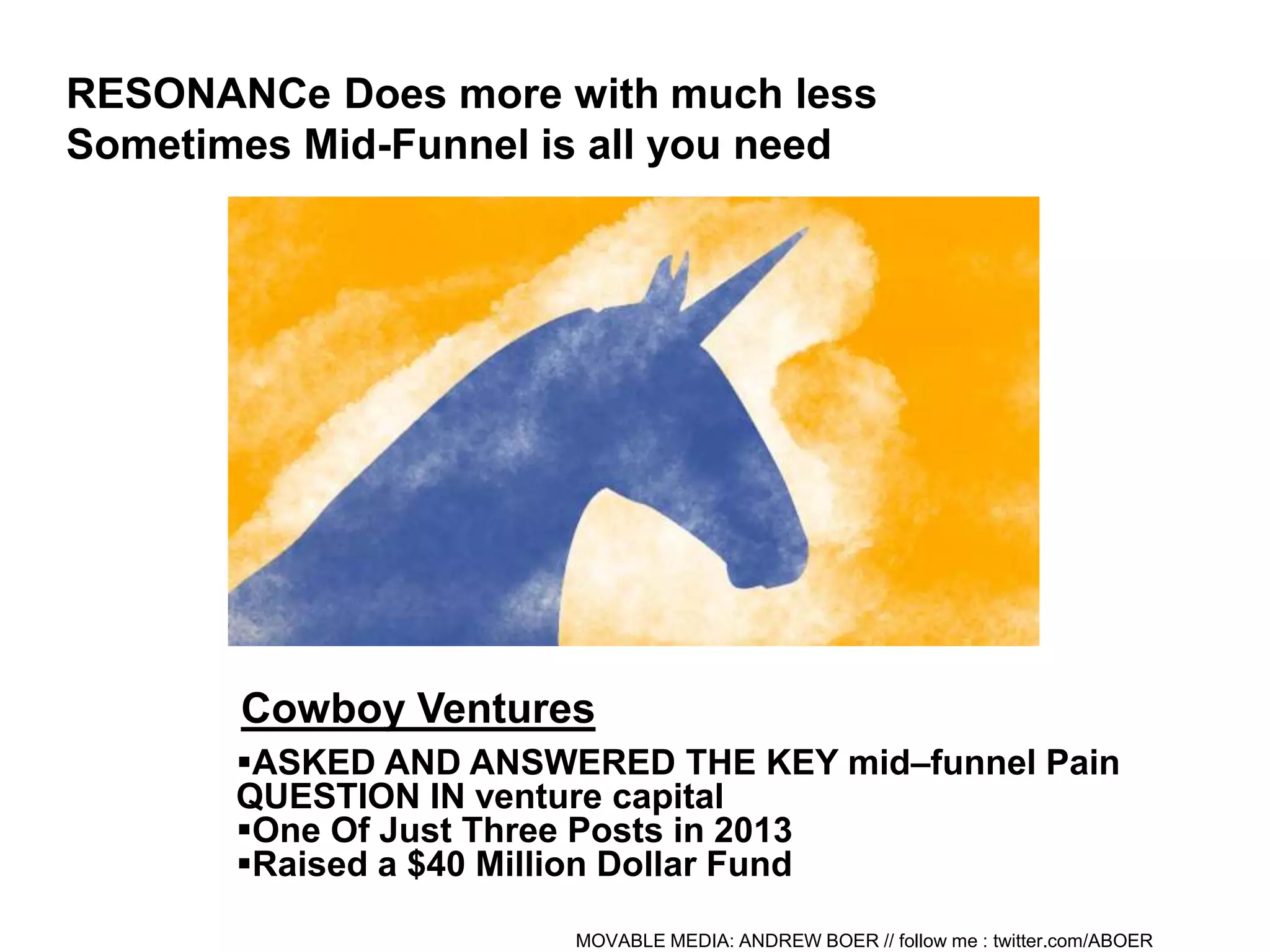 RESONANCe Does more with much less
Sometimes Mid-Funnel is all you need

Cowboy Ventures

▪ASKED AND ANSWERED THE KEY mid–funnel Pain QUESTION IN venture capital
▪One Of Just Three Posts in 2013
▪Raised a $40 Million Dollar Fund

MOVABLE MEDIA: ANDREW BOER // follow me : twitter.com/ABOER